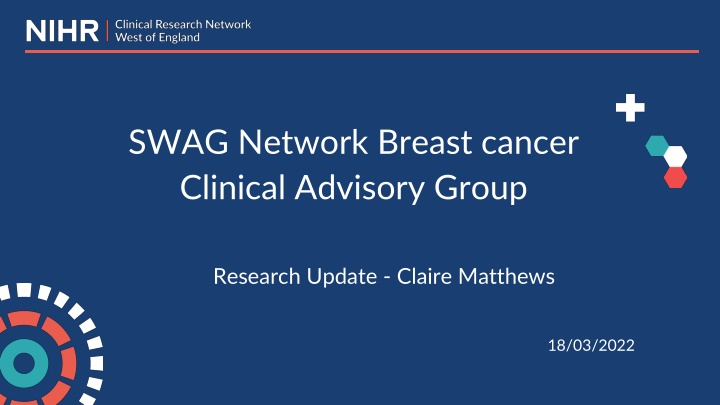 NIHR | Clinical Research Network West of England

SWAG Network Breast cancer Clinical Advisory Group

Research Update - Claire Matthews

18/03/2022